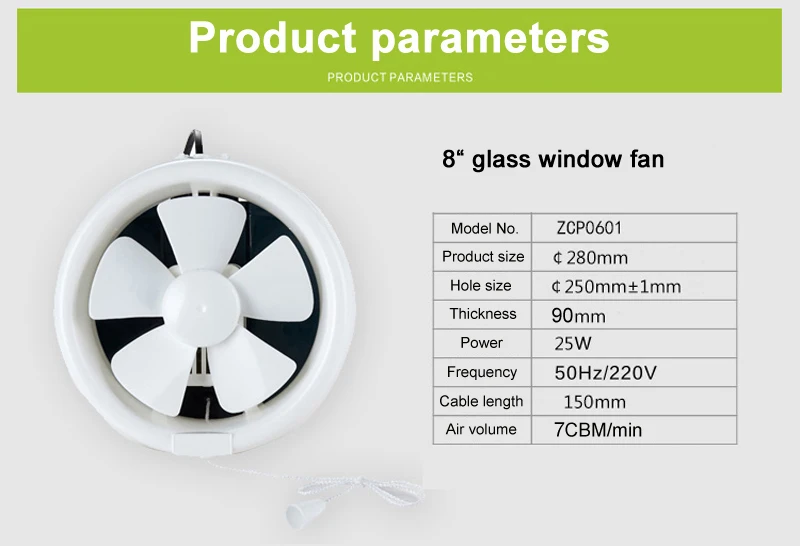 Product parameters

PRODUCT PARAMETERS

8“ glass window fan

| Model No. | ZCP0601 |
|---|---|
| Product size | ¢280mm |
| Hole size | ¢250mm±1mm |
| Thickness | 90mm |
| Power | 25W |
| Frequency | 50Hz/220V |
| Cable length | 150mm |
| Air volume | 7CBM/min |